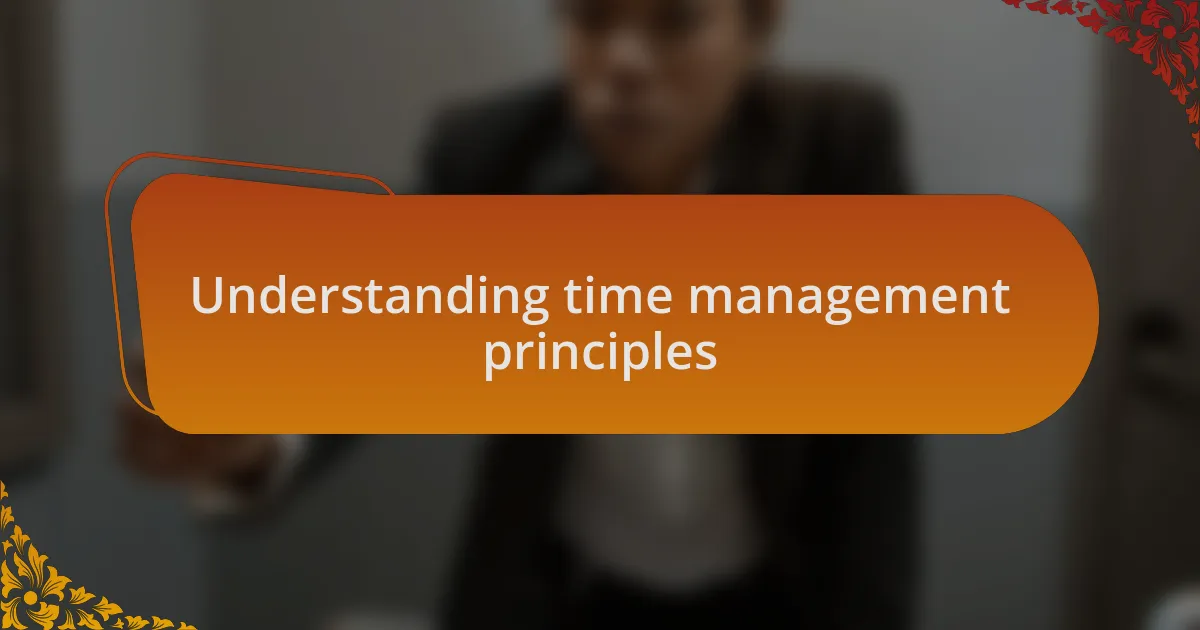 Understanding time management principles